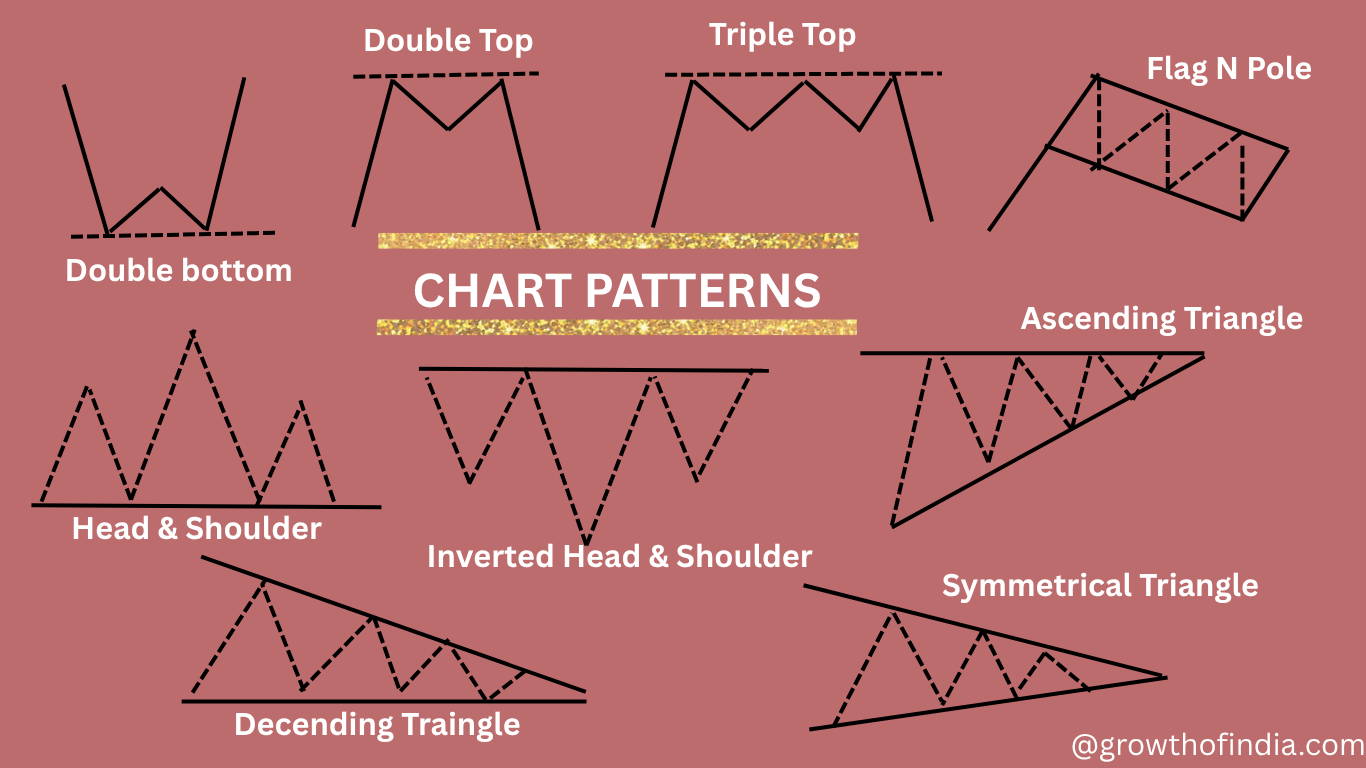 Double Top

Triple Top

Flag N Pole

Double bottom

CHART PATTERNS

Ascending Triangle

Head & Shoulder

Inverted Head & Shoulder

Symmetrical Triangle

Decending Traingle

@growthofindia.com